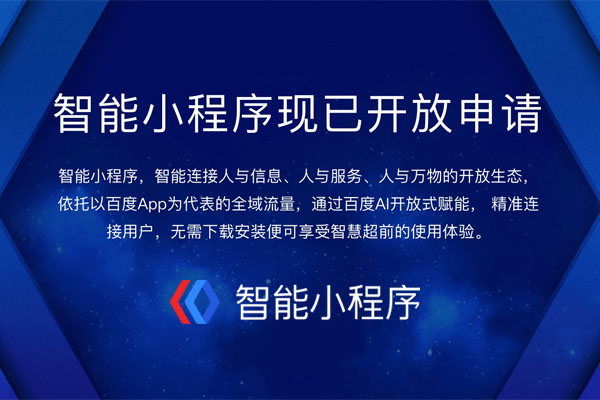 智能小程序现已开放申请

智能小程序，智能连接人与信息、人与服务、人与万物的开放生态，依托以百度App为代表的全域流量，通过百度AI开放式赋能， 精准连接用户，无需下载安装便可享受智慧超前的使用体验。

智能小程序